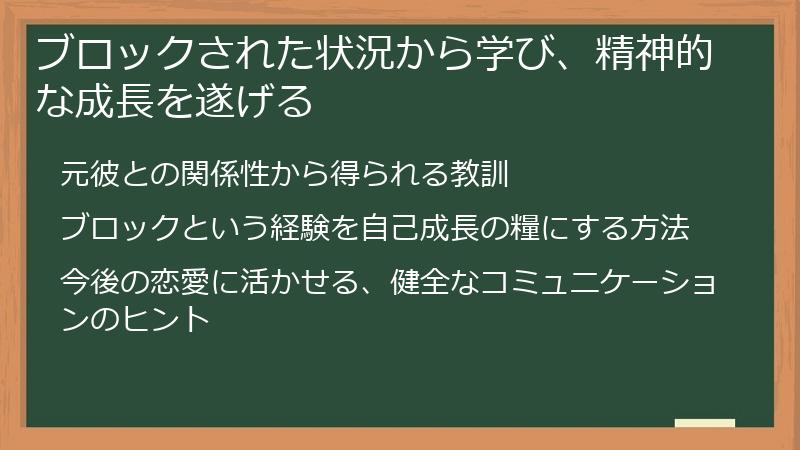 ブロックされた状況から学び、精神的な成長を遂げる

元彼との関係性から得られる教訓

ブロックという経験を自己成長の糧にする方法

今後の恋愛に活かせる、健全なコミュニケーションのヒント